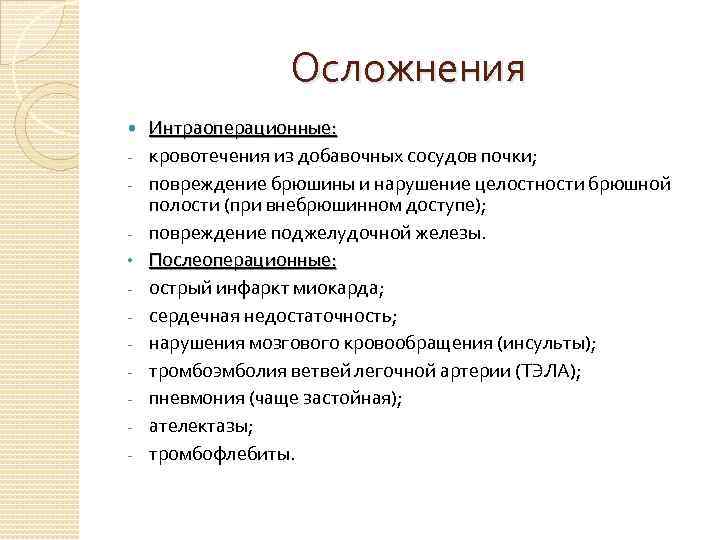 Осложнения

• Интраоперационные:
- кровотечения из добавочных сосудов почки;
- повреждение брюшины и нарушение целостности брюшной полости (при внебрюшинном доступе);
- повреждение поджелудочной железы.
• Послеоперационные:
- острый инфаркт миокарда;
- сердечная недостаточность;
- нарушения мозгового кровообращения (инсульты);
- тромбоэмболия ветвей легочной артерии (ТЭЛА);
- пневмония (чаще застойная);
- ателектазы;
- тромбофлебиты.